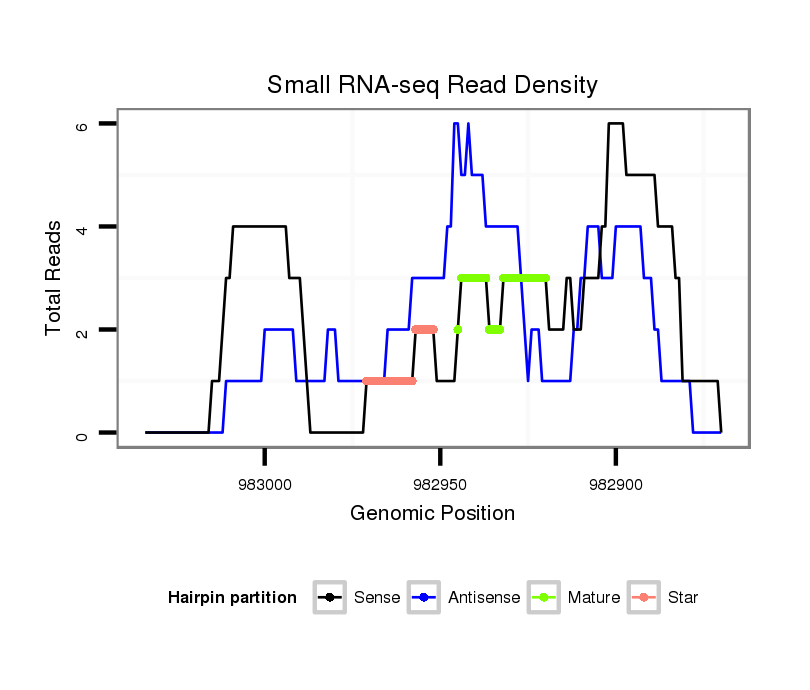 Small RNA-seq Read Density

Total Reads

6
4
2
0

983000
982950
982900

Genomic Position

Hairpin partition
Sense
Antisense
Mature
Star